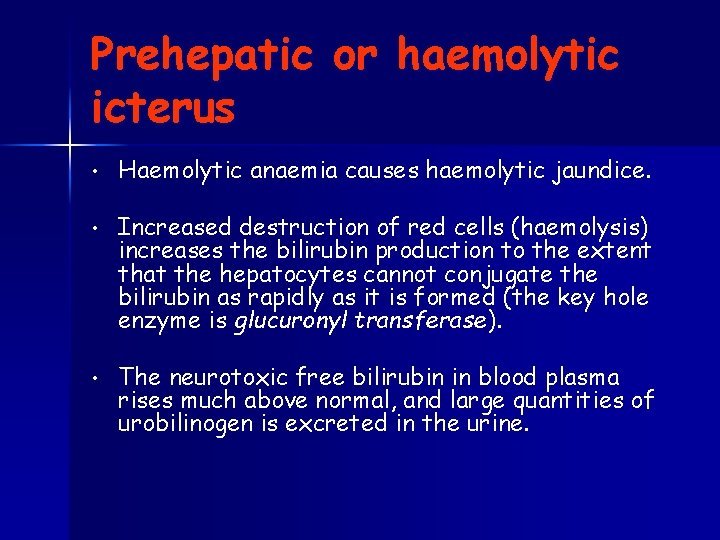 Prehepatic or haemolytic icterus

• Haemolytic anaemia causes haemolytic jaundice.

• Increased destruction of red cells (haemolysis) increases the bilirubin production to the extent that the hepatocytes cannot conjugate the bilirubin as rapidly as it is formed (the key hole enzyme is glucuronyl transferase).

• The neurotoxic free bilirubin in blood plasma rises much above normal, and large quantities of urobilinogen is excreted in the urine.